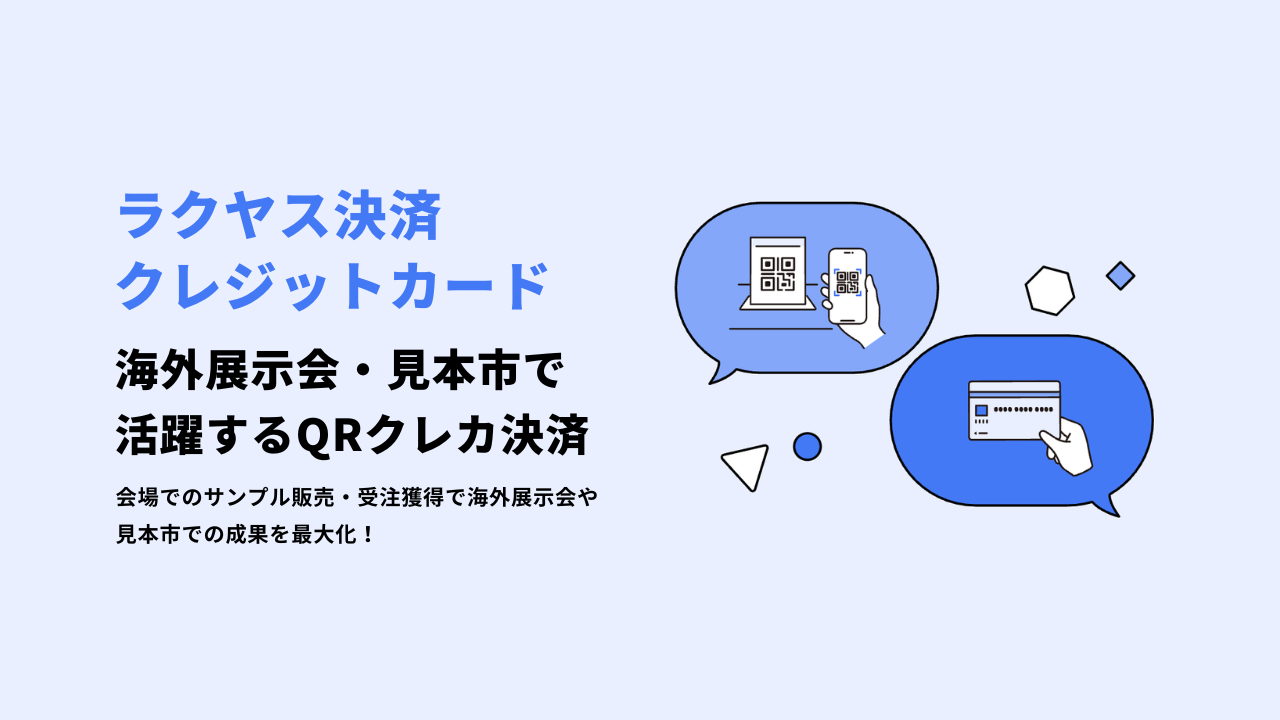 ラクヤス決済
クレジットカード

海外展示会・見本市で
活躍するQRクレカ決済

会場でのサンプル販売・受注獲得で海外展示会や見本市での成果を最大化！